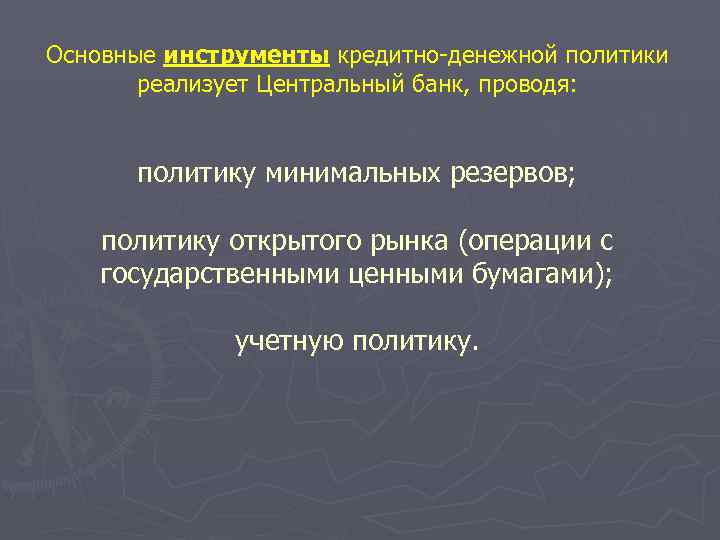 Основные инструменты кредитно-денежной политики реализует Центральный банк, проводя:

политику минимальных резервов;

политику открытого рынка (операции с государственными ценными бумагами);

учетную политику.